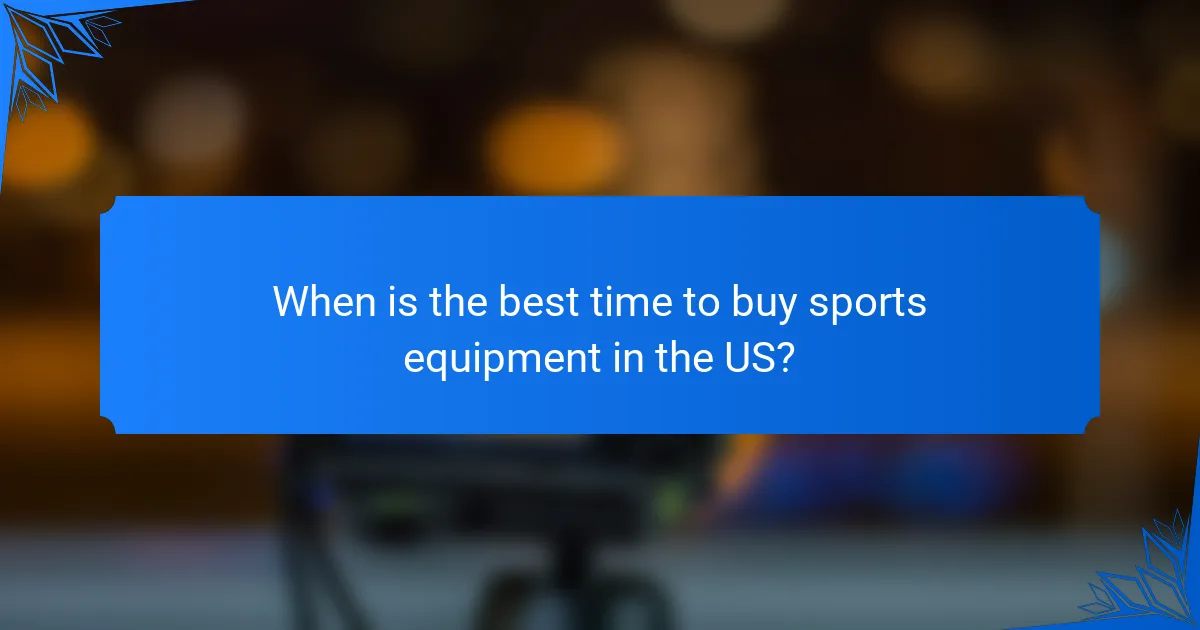 When is the best time to buy sports equipment in the US?